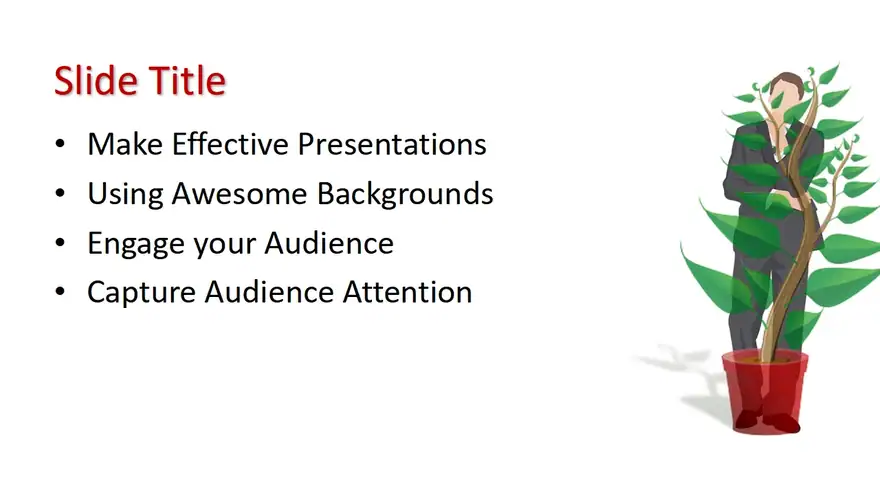 Slide Title

• Make Effective Presentations
• Using Awesome Backgrounds
• Engage your Audience
• Capture Audience Attention